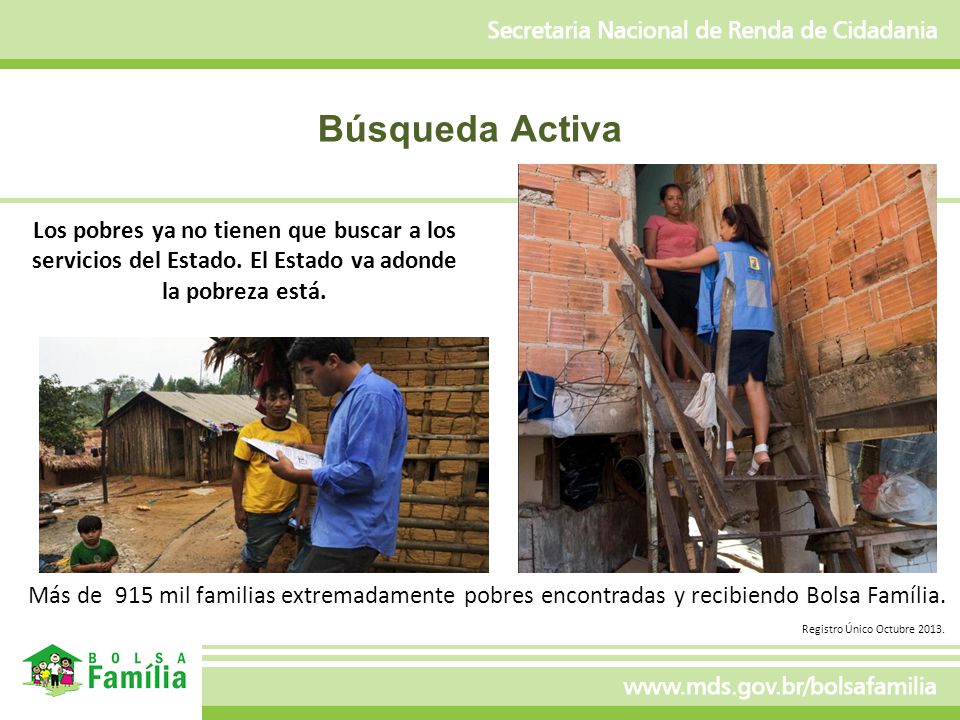 Secretaria Nacional de Renda de Cidadania

Búsqueda Activa

Los pobres ya no tienen que buscar a los servicios del Estado. El Estado va adonde la pobreza está.

Más de 915 mil familias extremadamente pobres encontradas y recibiendo Bolsa Família.

Registro Único Octubre 2013.

BOLSA Família

www.mds.gov.br/bolsafamilia